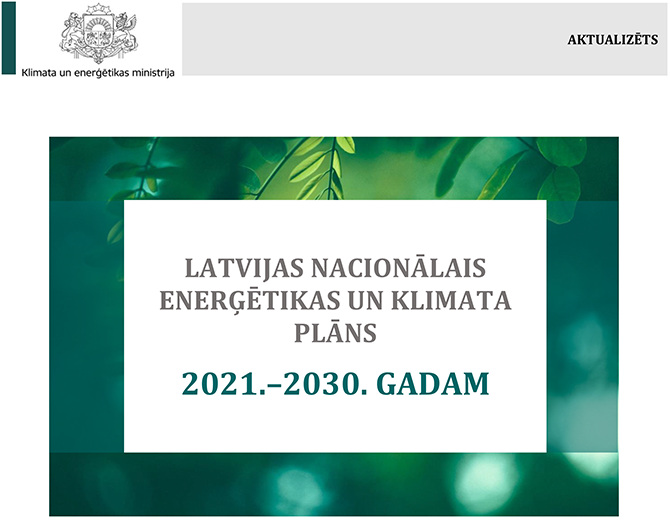 Klimata un enerģētikas ministrija

AKTUALIZĒTS

LATVIJAS NACIONĀLAIS ENERĢĒTIKAS UN KLIMATA PLĀNS

2021.–2030. GADAM